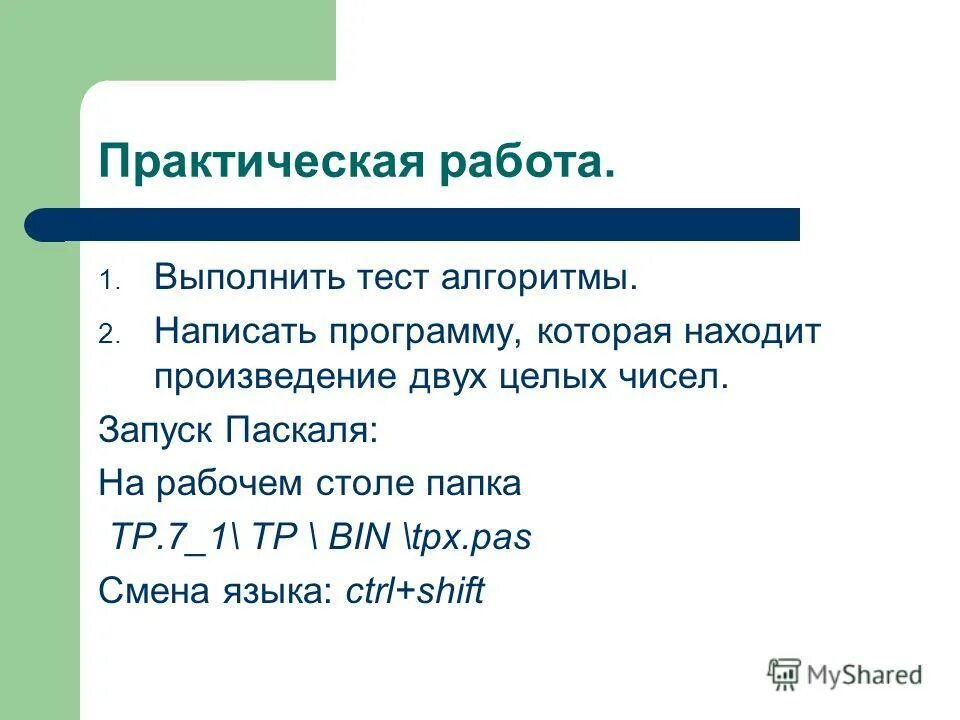 Практическая работа.

1. Выполнить тест алгоритмы.
2. Написать программу, которая находит произведение двух целых чисел.

Запуск Паскаля:

На рабочем столе папка

TP.7_1\ TP \ BIN \tpx.pas

Смена языка: ctrl+shift

MyShared